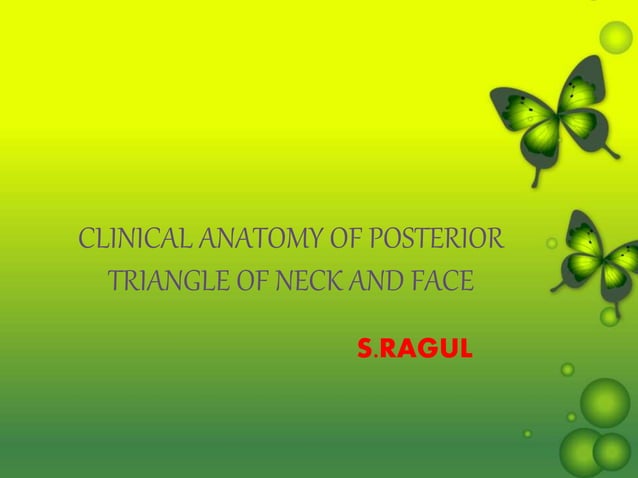 CLINICAL ANATOMY OF POSTERIOR TRIANGLE OF NECK AND FACE

S.RAGUL